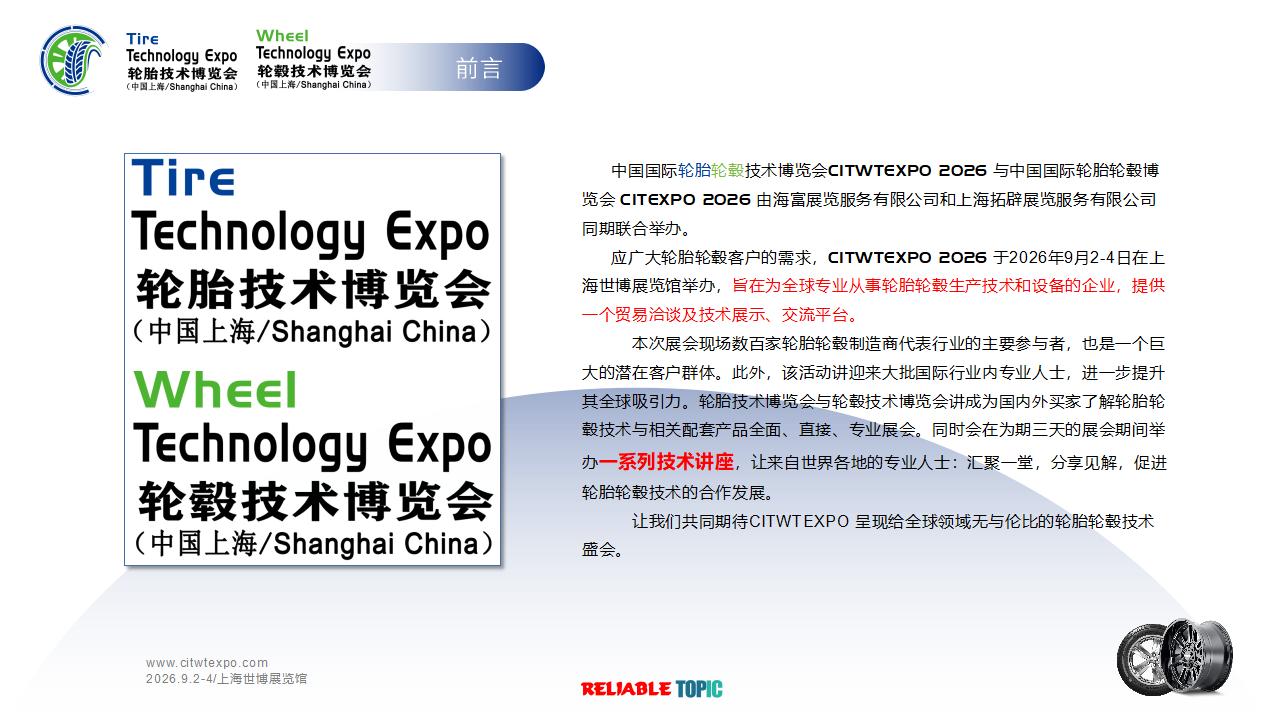 Tire
Technology Expo
轮胎技术博览会
（中国上海/Shanghai China）

Wheel
Technology Expo
轮毂技术博览会
（中国上海/Shanghai China）

前言

Tire
Technology Expo
轮胎技术博览会
（中国上海/Shanghai China）
Wheel
Technology Expo
轮毂技术博览会
（中国上海/Shanghai China）

中国国际轮胎轮毂技术博览会CITWTEXPO 2026 与中国国际轮胎轮毂博览会 CITEXPO 2026 由海富展览服务有限公司和上海拓辟展览服务有限公司同期联合举办。

应广大轮胎轮毂客户的需求，CITWTEXPO 2026 于2026年9月2-4日在上海世博展览馆举办，旨在为全球专业从事轮胎轮毂生产技术和设备的企业，提供一个贸易洽谈及技术展示、交流平台。

本次展会现场数百家轮胎轮毂制造商代表行业的主要参与者，也是一个巨大的潜在客户群体。此外，该活动讲迎来大批国际行业内专业人士，进一步提升其全球吸引力。轮胎技术博览会与轮毂技术博览会讲成为国内外买家了解轮胎轮毂技术与相关配套产品全面、直接、专业展会。同时会在为期三天的展会期间举办一系列技术讲座，让来自世界各地的专业人士：汇聚一堂，分享见解，促进轮胎轮毂技术的合作发展。

让我们共同期待CITWTEXPO 呈现给全球领域无与伦比的轮胎轮毂技术盛会。

www.citwtexpo.com
2026.9.2-4/上海世博展览馆

RELIABLE TOPIC